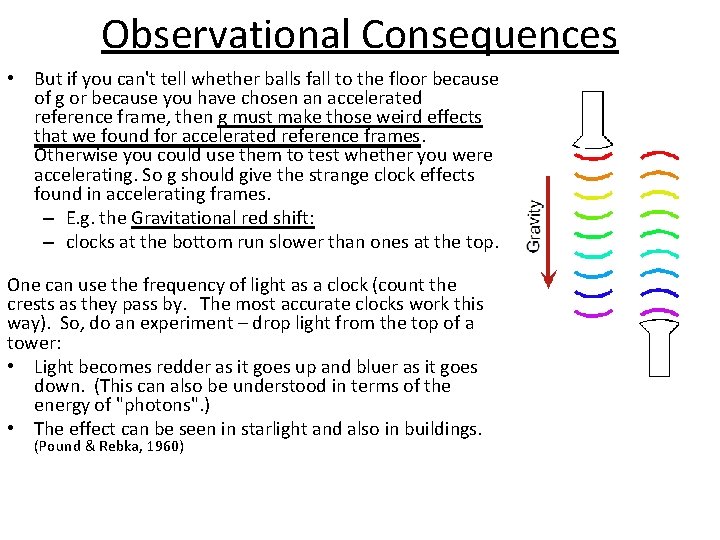 Observational Consequences

• But if you can't tell whether balls fall to the floor because of g or because you have chosen an accelerated reference frame, then g must make those weird effects that we found for accelerated reference frames. Otherwise you could use them to test whether you were accelerating. So g should give the strange clock effects found in accelerating frames.
 – E.g. the Gravitational red shift:
 – clocks at the bottom run slower than ones at the top.

One can use the frequency of light as a clock (count the crests as they pass by. The most accurate clocks work this way). So, do an experiment – drop light from the top of a tower:
• Light becomes redder as it goes up and bluer as it goes down. (This can also be understood in terms of the energy of "photons".)
• The effect can be seen in starlight and also in buildings. (Pound & Rebka, 1960)

Gravity